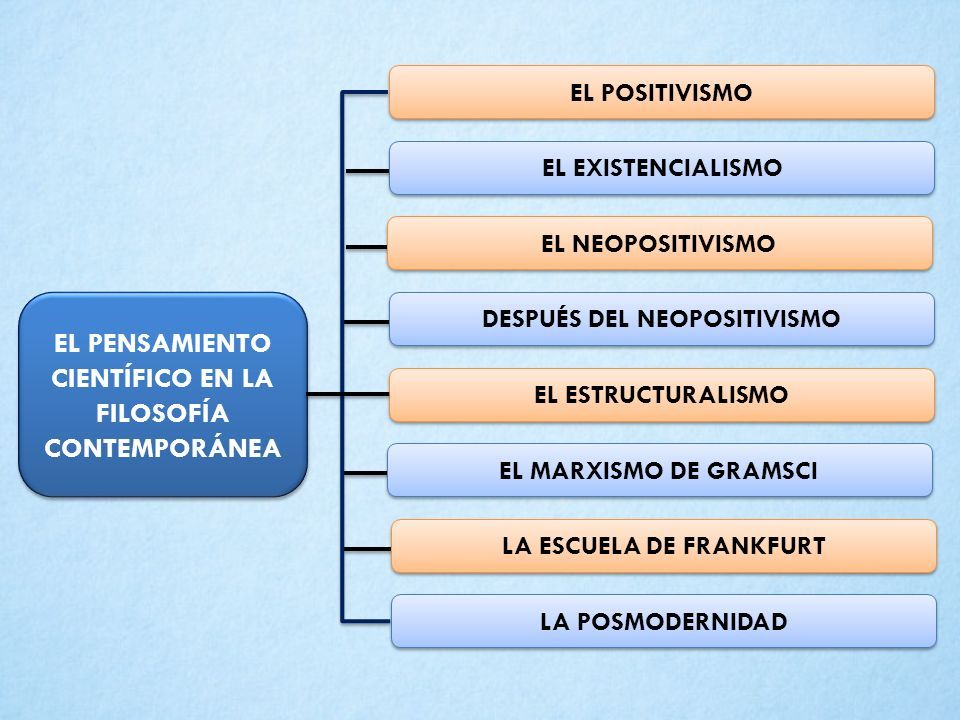 EL PENSAMIENTO CIENTÍFICO EN LA FILOSOFÍA CONTEMPORÁNEA

EL POSITIVISMO

EL EXISTENCIALISMO

EL NEOPOSITIVISMO

DESPUÉS DEL NEOPOSITIVISMO

EL ESTRUCTURALISMO

EL MARXISMO DE GRAMSCI

LA ESCUELA DE FRANKFURT

LA POSMODERNIDAD